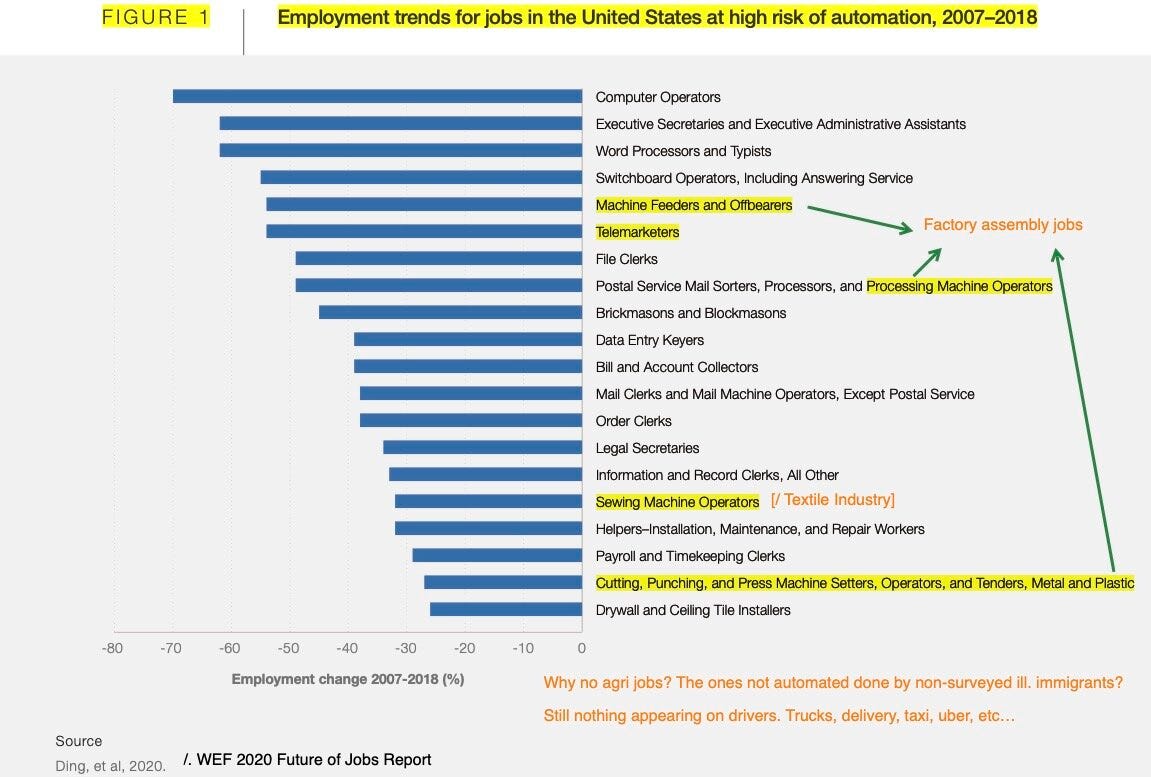 FIGURE 1 Employment trends for jobs in the United States at high risk of automation, 2007–2018

Computer Operators
Executive Secretaries and Executive Administrative Assistants
Word Processors and Typists
Switchboard Operators, Including Answering Service
Machine Feeders and Offbearers
Telemarketers
File Clerks
Postal Service Mail Sorters, Processors, and Processing Machine Operators
Brickmasons and Blockmasons
Data Entry Keyers
Bill and Account Collectors
Mail Clerks and Mail Machine Operators, Except Postal Service
Order Clerks
Legal Secretaries
Information and Record Clerks, All Other
Sewing Machine Operators [/ Textile Industry]
Helpers–Installation, Maintenance, and Repair Workers
Payroll and Timekeeping Clerks
Cutting, Punching, and Press Machine Setters, Operators, and Tenders, Metal and Plastic
Drywall and Ceiling Tile Installers

Factory assembly jobs

-80 -70 -60 -50 -40 -30 -20 -10 0

Employment change 2007-2018 (%)

Why no agri jobs? The ones not automated done by non-surveyed ill. immigrants?

Still nothing appearing on drivers. Trucks, delivery, taxi, uber, etc…

Source
Ding, et al, 2020. /. WEF 2020 Future of Jobs Report